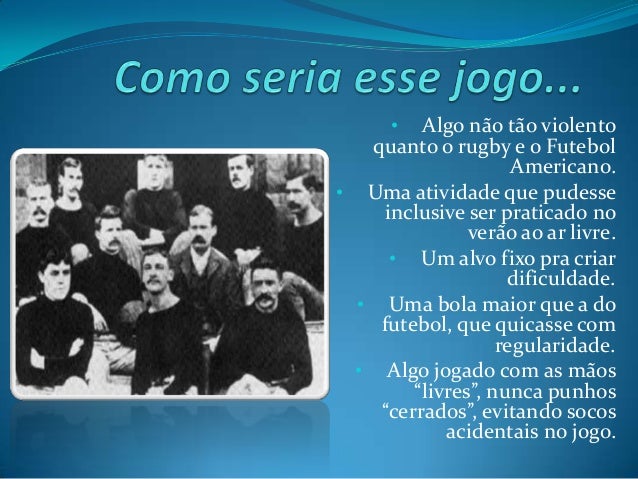 Como seria esse jogo...

• Algo não tão violento quanto o rugby e o Futebol Americano.

• Uma atividade que pudesse inclusive ser praticado no verão ao ar livre.

• Um alvo fixo pra criar dificuldade.

• Uma bola maior que a do futebol, que quicasse com regularidade.

• Algo jogado com as mãos “livres”, nunca punhos “cerrados”, evitando socos acidentais no jogo.